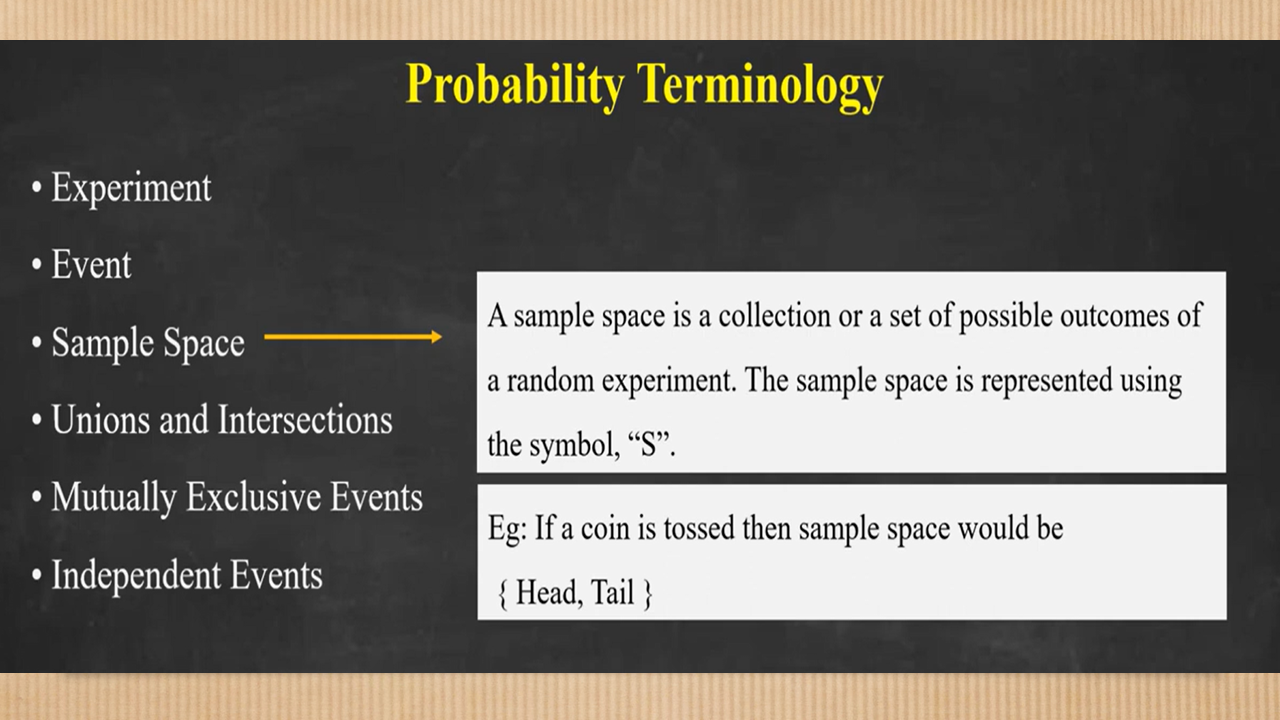 Probability Terminology

• Experiment

• Event

• Sample Space

• Unions and Intersections

• Mutually Exclusive Events

• Independent Events

A sample space is a collection or a set of possible outcomes of a random experiment. The sample space is represented using the symbol, “S”.

Eg: If a coin is tossed then sample space would be { Head, Tail }